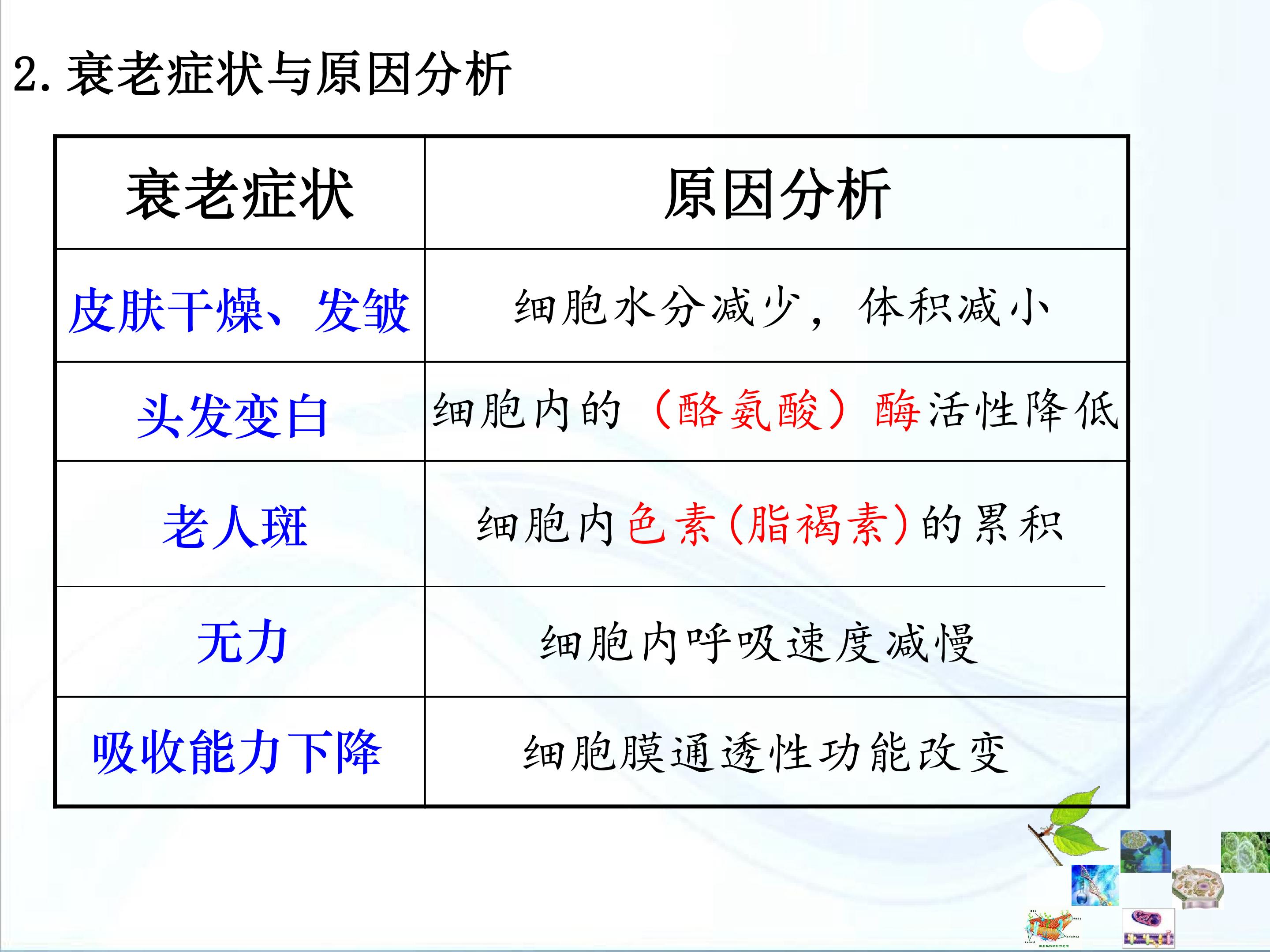 2.衰老症状与原因分析

| 衰老症状 | 原因分析 |
|---|---|
| 皮肤干燥、发皱 | 细胞水分减少，体积减小 |
| 头发变白 | 细胞内的（酪氨酸）酶活性降低 |
| 老人斑 | 细胞内色素(脂褐素)的累积 |
| 无力 | 细胞内呼吸速度减慢 |
| 吸收能力下降 | 细胞膜通透性功能改变 |